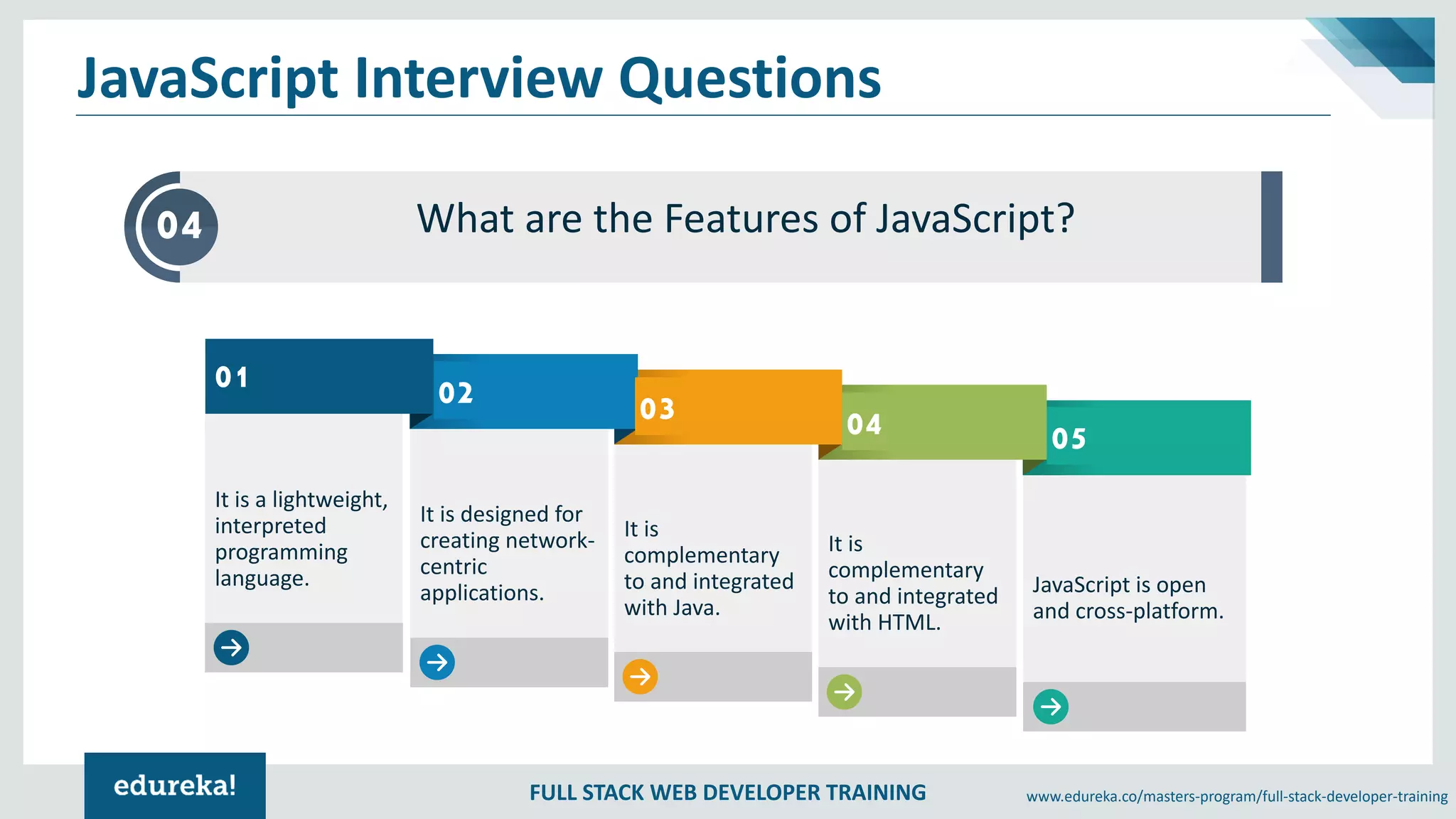 JavaScript Interview Questions

04

What are the Features of JavaScript?

01

It is a lightweight, interpreted programming language.

02

It is designed for creating network-centric applications.

03

It is complementary to and integrated with Java.

04

It is complementary to and integrated with HTML.

05

JavaScript is open and cross-platform.

edureka!

FULL STACK WEB DEVELOPER TRAINING

www.edureka.co/masters-program/full-stack-developer-training